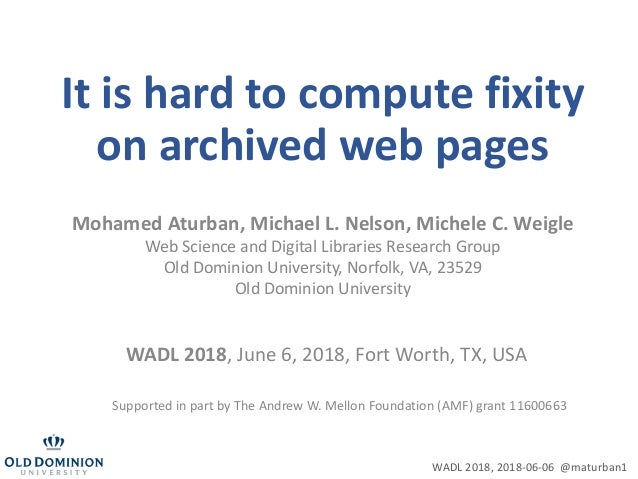 It is hard to compute fixity on archived web pages

Mohamed Aturban, Michael L. Nelson, Michele C. Weigle
Web Science and Digital Libraries Research Group
Old Dominion University, Norfolk, VA, 23529
Old Dominion University

WADL 2018, June 6, 2018, Fort Worth, TX, USA

Supported in part by The Andrew W. Mellon Foundation (AMF) grant 11600663

OLD DOMINION UNIVERSITY

WADL 2018, 2018-06-06 @maturban1